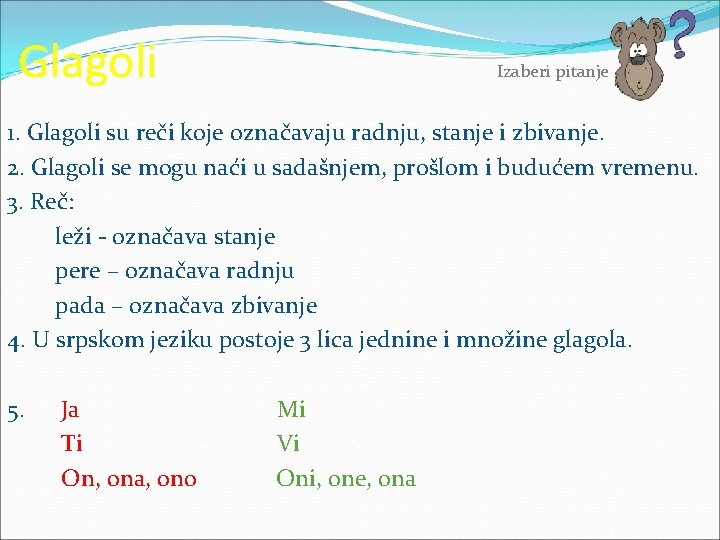 Glagoli

Izaberi pitanje

?

1. Glagoli su reči koje označavaju radnju, stanje i zbivanje.
2. Glagoli se mogu naći u sadašnjem, prošlom i budućem vremenu.
3. Reč:
leži - označava stanje
pere – označava radnju
pada – označava zbivanje
4. U srpskom jeziku postoje 3 lica jednine i množine glagola.

5. Ja
Ti
On, ona, ono

Mi
Vi
Oni, one, ona